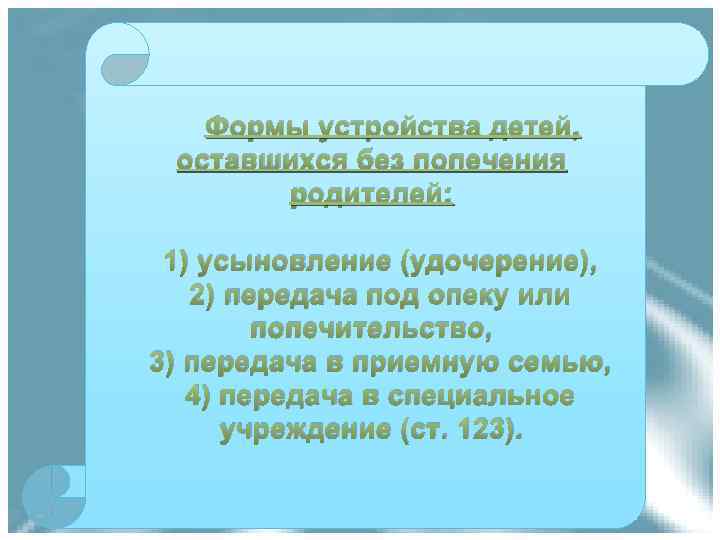 Формы устройства детей, оставшихся без попечения родителей:

1) усыновление (удочерение),
2) передача под опеку или попечительство,
3) передача в приемную семью,
4) передача в специальное учреждение (ст. 123).